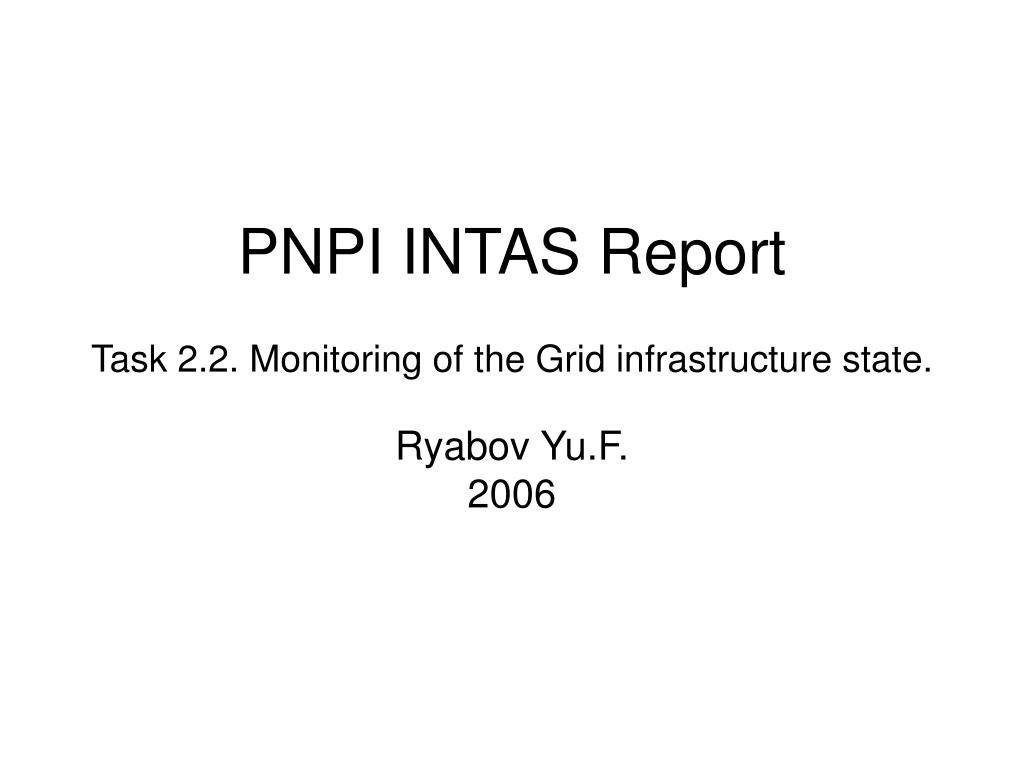 PNPI INTAS Report

Task 2.2. Monitoring of the Grid infrastructure state.

Ryabov Yu.F.
2006